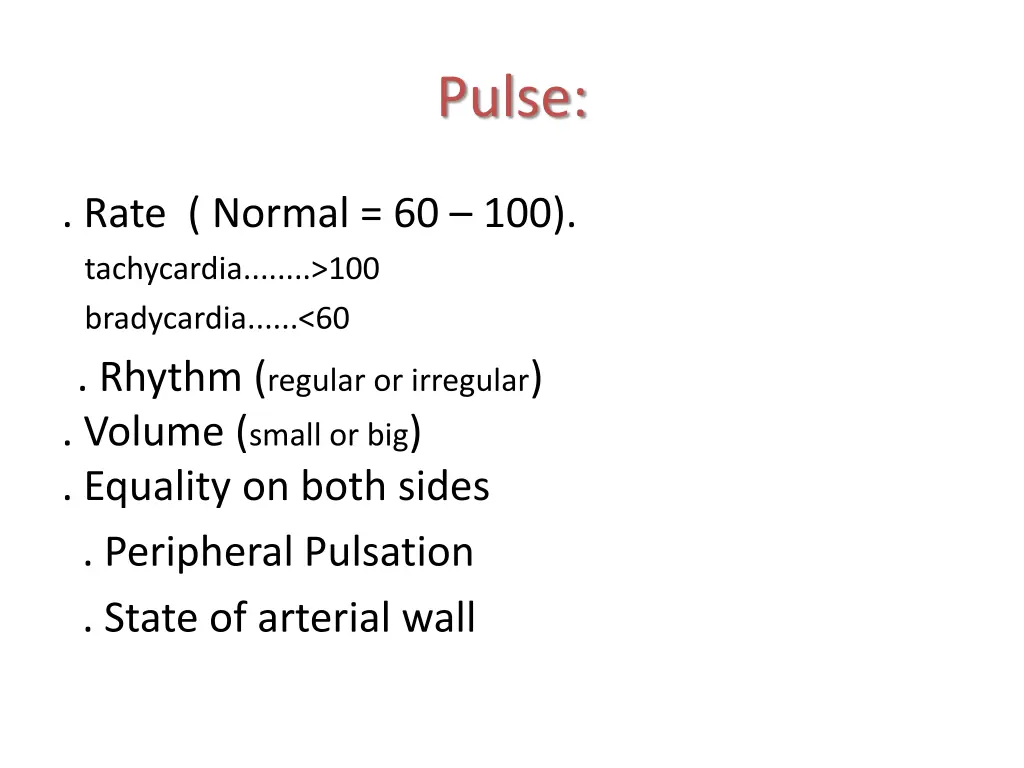 Pulse:

. Rate ( Normal = 60 – 100).
tachycardia........>100
bradycardia......<60
. Rhythm (regular or irregular)
. Volume (small or big)
. Equality on both sides
. Peripheral Pulsation
. State of arterial wall